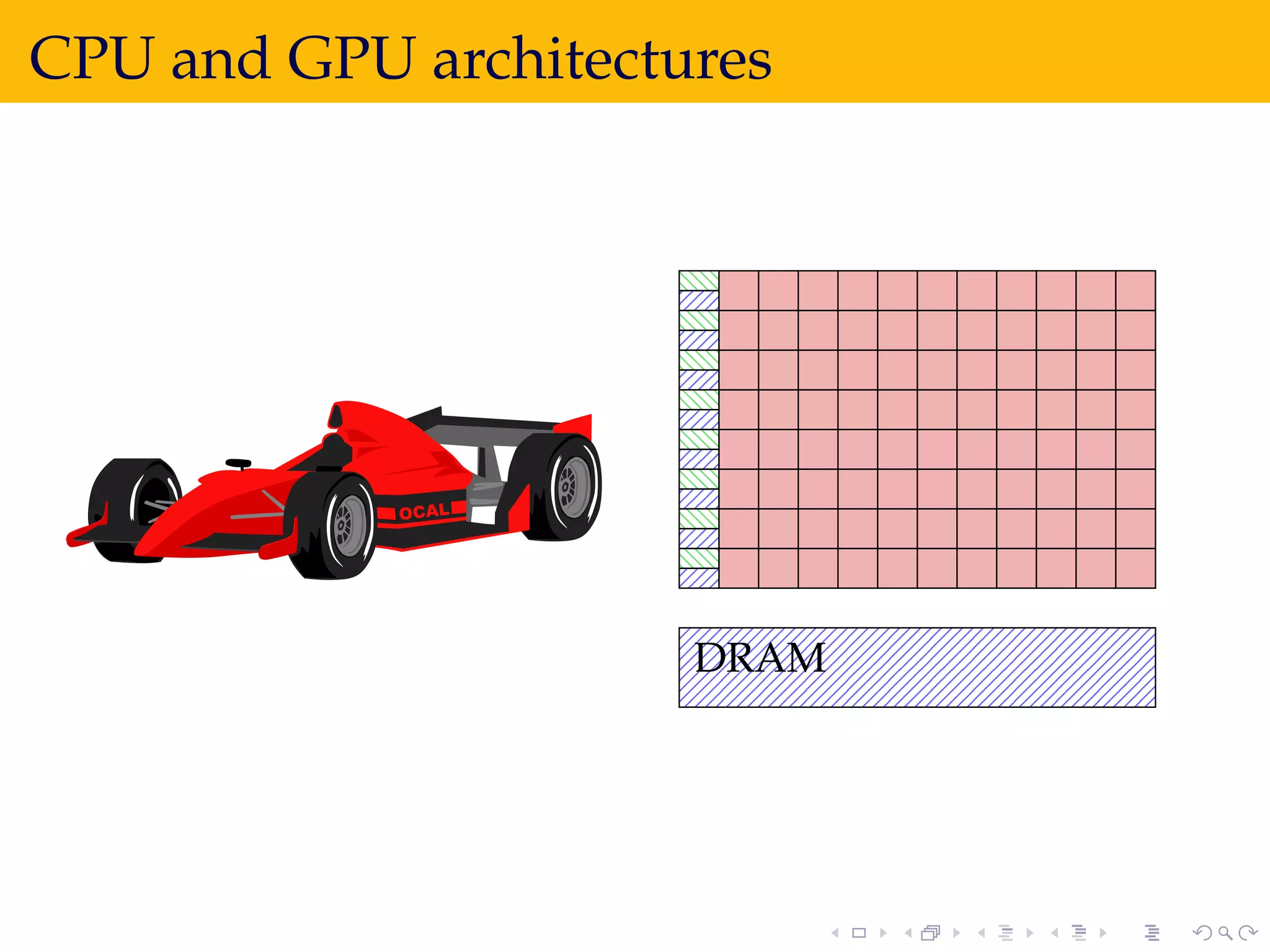 CPU and GPU architectures

OCAL

DRAM